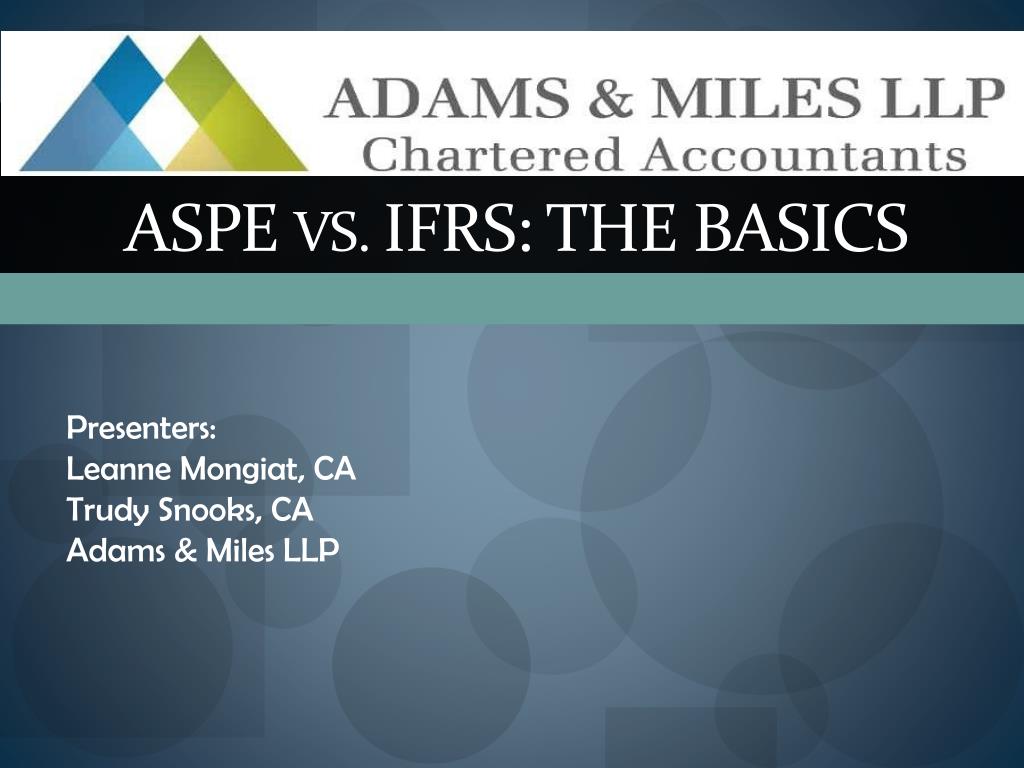 ADAMS & MILES LLP
Chartered Accountants

ASPE VS. IFRS: THE BASICS

Presenters:
Leanne Mongiat, CA
Trudy Snooks, CA
Adams & Miles LLP